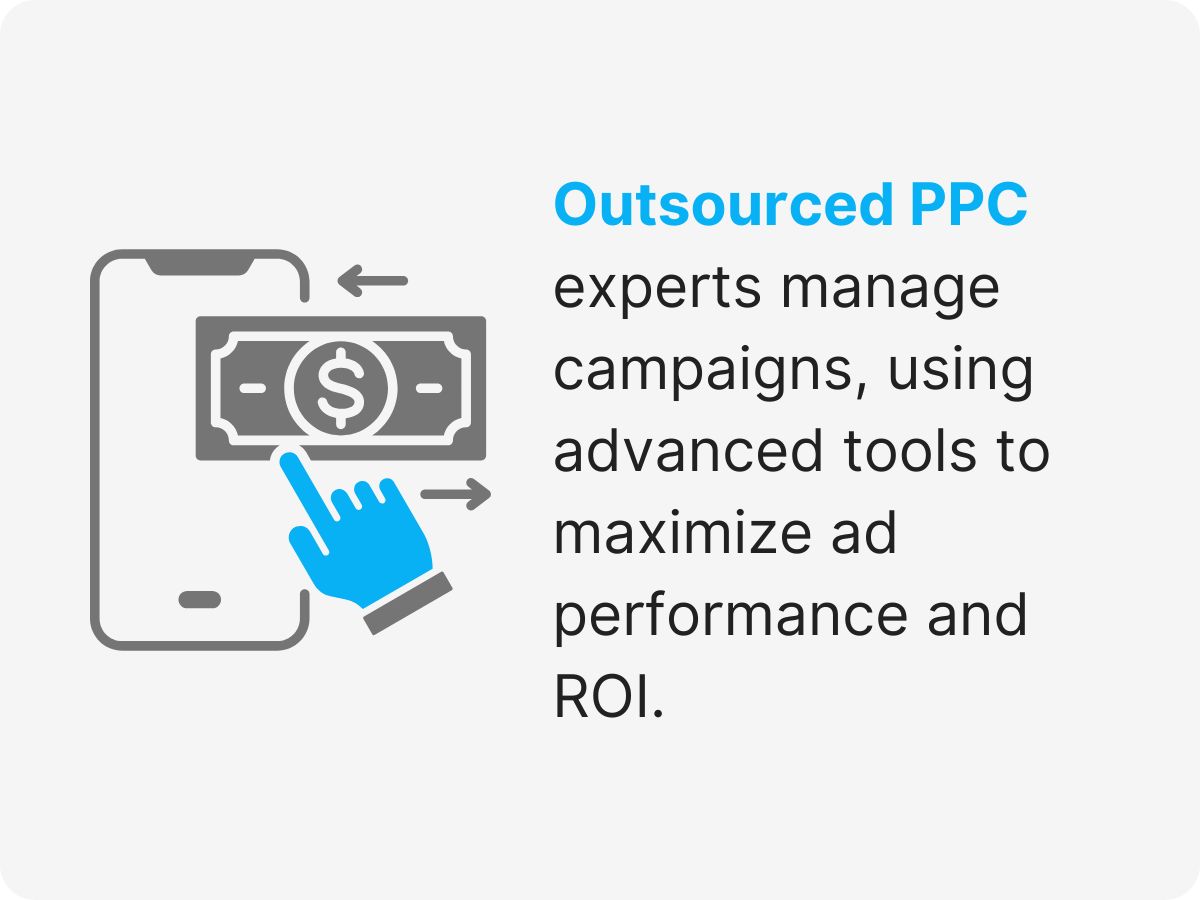 Outsourced PPC experts manage campaigns, using advanced tools to maximize ad performance and ROI.